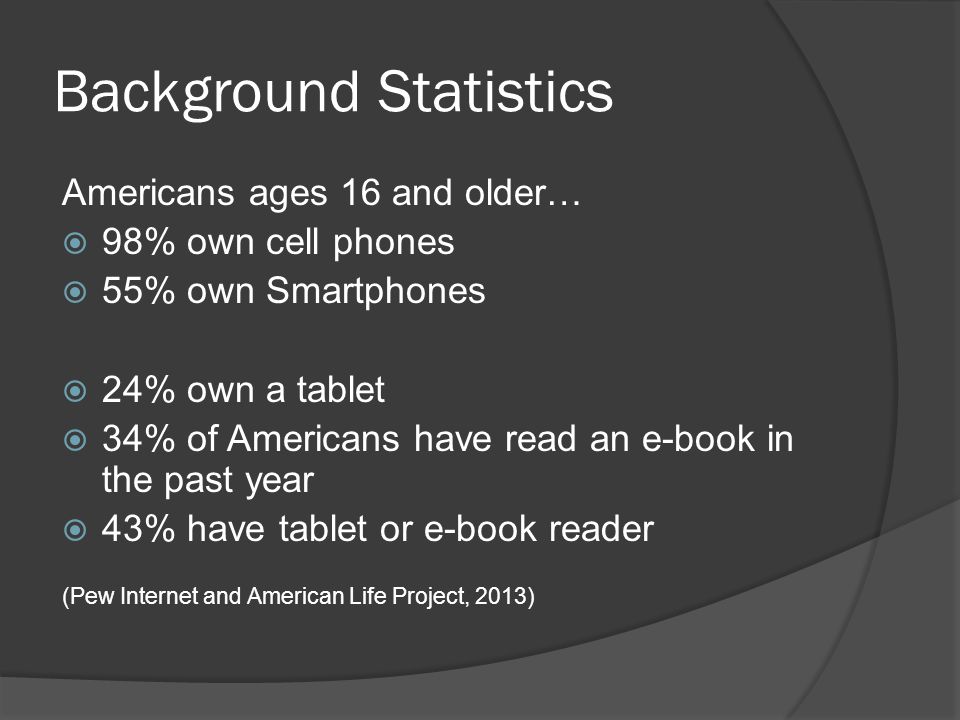 Background Statistics

Americans ages 16 and older…
98% own cell phones
55% own Smartphones

24% own a tablet
34% of Americans have read an e-book in the past year
43% have tablet or e-book reader

(Pew Internet and American Life Project, 2013)